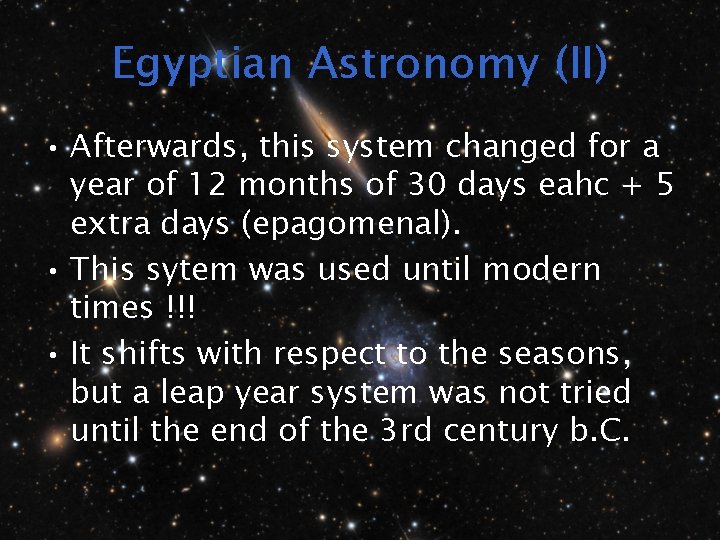 Egyptian Astronomy (II)

• Afterwards, this system changed for a year of 12 months of 30 days eahc + 5 extra days (epagomenal).

• This sytem was used until modern times !!!

• It shifts with respect to the seasons, but a leap year system was not tried until the end of the 3rd century b.C.